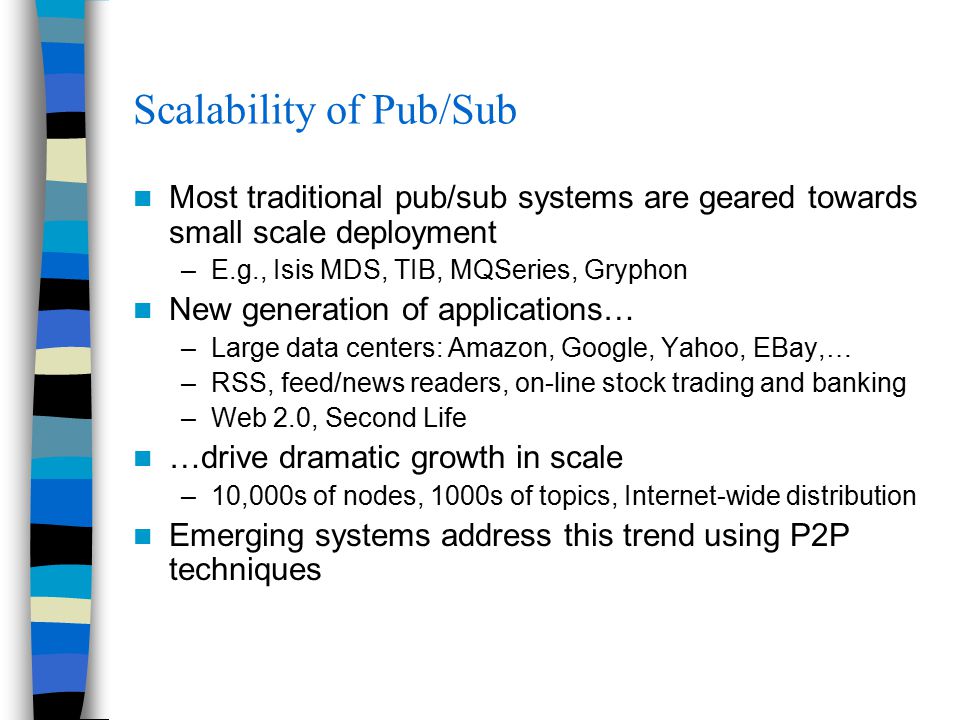 Scalability of Pub/Sub

Most traditional pub/sub systems are geared towards small scale deployment

– E.g., Isis MDS, TIB, MQSeries, Gryphon

New generation of applications…

– Large data centers: Amazon, Google, Yahoo, EBay,…

– RSS, feed/news readers, on-line stock trading and banking

– Web 2.0, Second Life

…drive dramatic growth in scale

– 10,000s of nodes, 1000s of topics, Internet-wide distribution

Emerging systems address this trend using P2P techniques